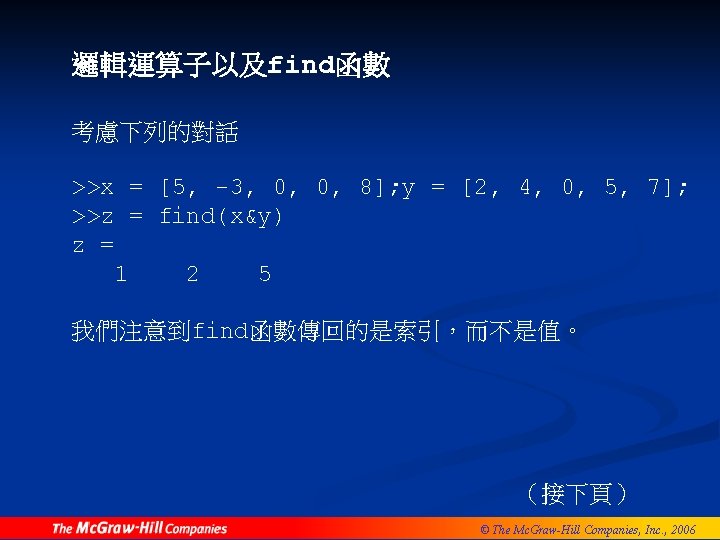 邏輯運算子以及find函數

考慮下列的對話

>>x = [5, -3, 0, 0, 8];y = [2, 4, 0, 5, 7];
>>z = find(x&y)
z =
   1    2    5

我們注意到find函數傳回的是索引，而不是值。

（接下頁）

The McGraw-Hill Companies

© The McGraw-Hill Companies, Inc., 2006